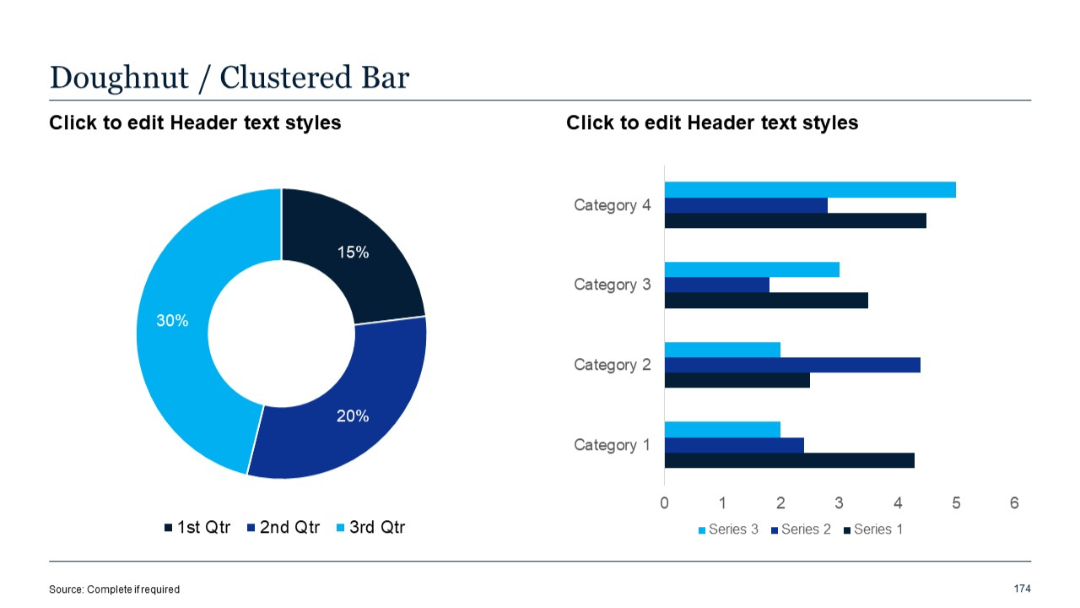 Doughnut / Clustered Bar

Click to edit Header text styles

15%
20%
30%

1st Qtr 2nd Qtr 3rd Qtr

Click to edit Header text styles

Category 4
Category 3
Category 2
Category 1

0 1 2 3 4 5 6

Series 3 Series 2 Series 1

Source: Complete if required

174